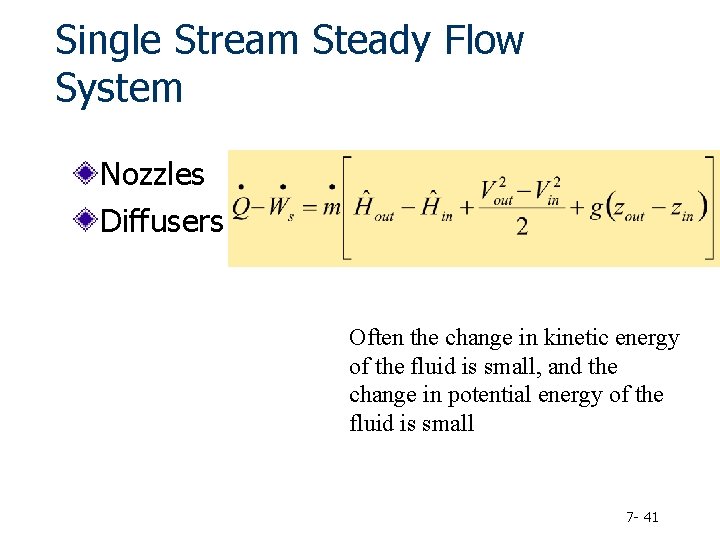 Single Stream Steady Flow System

Nozzles
Diffusers

$\dot{Q} - \dot{W}_s = \dot{m}\left[\hat{H}_{out} - \hat{H}_{in} + \frac{V_{out}^2 - V_{in}^2}{2} + g\left(z_{out} - z_{in}\right)\right]$

Often the change in kinetic energy of the fluid is small, and the change in potential energy of the fluid is small

7- 41